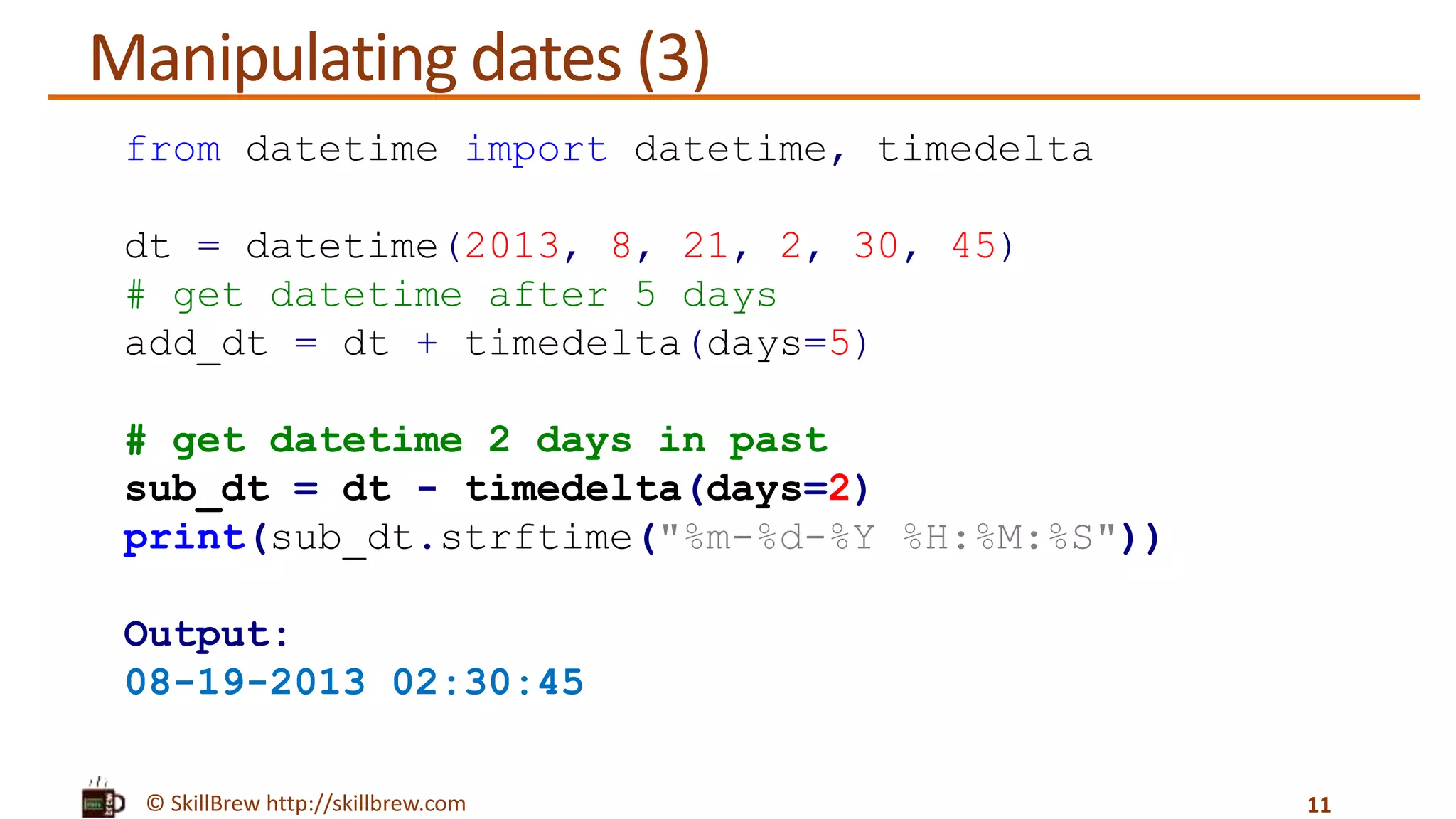 Manipulating dates (3)

from datetime import datetime, timedelta

dt = datetime(2013, 8, 21, 2, 30, 45)
# get datetime after 5 days
add_dt = dt + timedelta(days=5)

# get datetime 2 days in past
sub_dt = dt - timedelta(days=2)
print(sub_dt.strftime("%m-%d-%Y %H:%M:%S"))

Output:
08-19-2013 02:30:45

© SkillBrew http://skillbrew.com

11